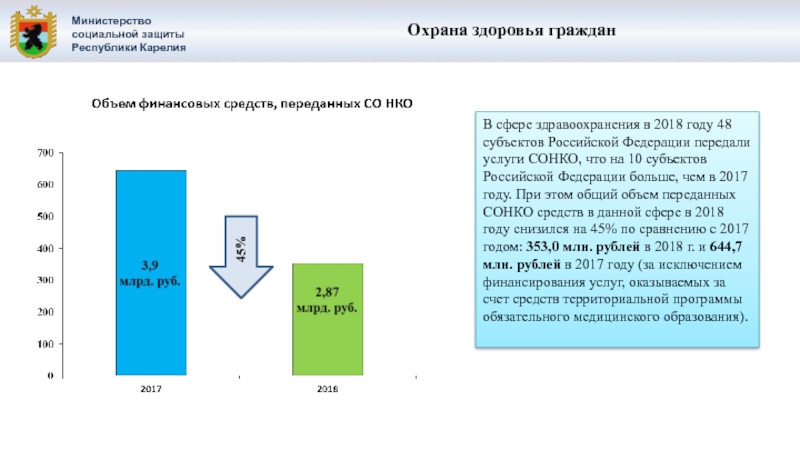 Министерство социальной защиты Республики Карелия

Охрана здоровья граждан

Объем финансовых средств, переданных СО НКО

700
600
500
400
300
200
100
0

3,9 млрд. руб.

45%

2,87 млрд. руб.

2017
2018

В сфере здравоохранения в 2018 году 48 субъектов Российской Федерации передали услуги СОНКО, что на 10 субъектов Российской Федерации больше, чем в 2017 году. При этом общий объем переданных СОНКО средств в данной сфере в 2018 году снизился на 45% по сравнению с 2017 годом: 353,0 млн. рублей в 2018 г. и 644,7 млн. рублей в 2017 году (за исключением финансирования услуг, оказываемых за счет средств территориальной программы обязательного медицинского образования).